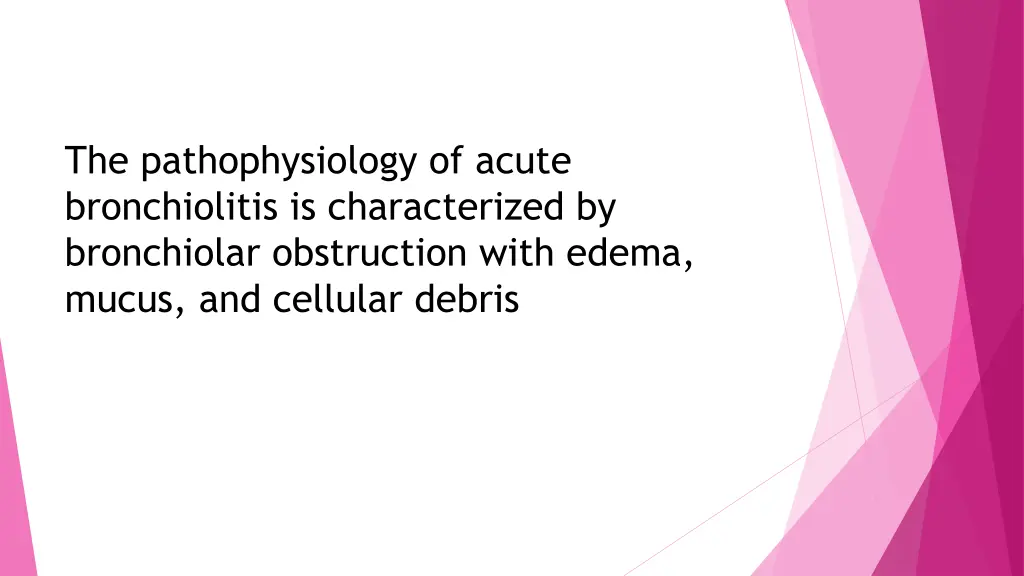 The pathophysiology of acute bronchiolitis is characterized by bronchiolar obstruction with edema, mucus, and cellular debris